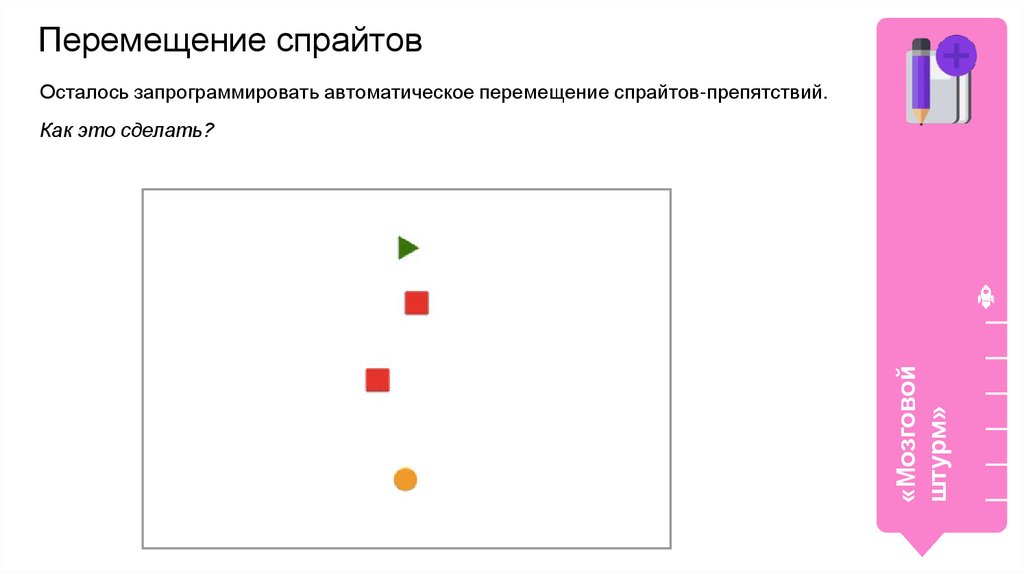 Перемещение спрайтов

Осталось запрограммировать автоматическое перемещение спрайтов-препятствий.

Как это сделать?

«Мозговой штурм»